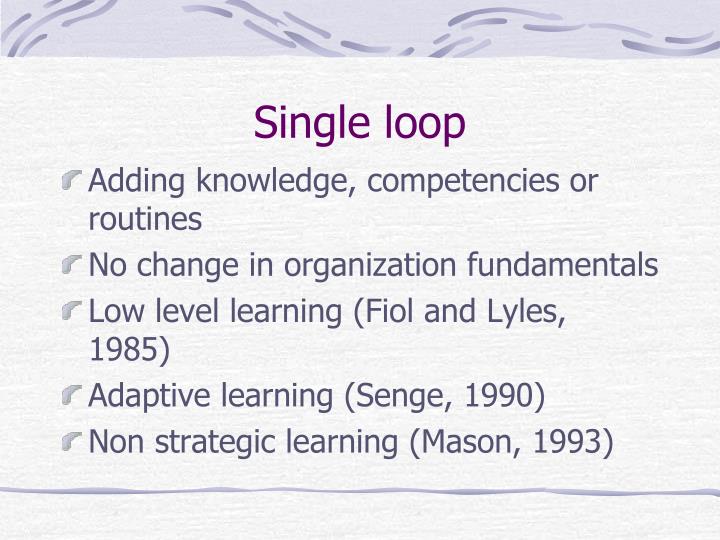 Single loop

Adding knowledge, competencies or routines

No change in organization fundamentals

Low level learning (Fiol and Lyles, 1985)

Adaptive learning (Senge, 1990)

Non strategic learning (Mason, 1993)